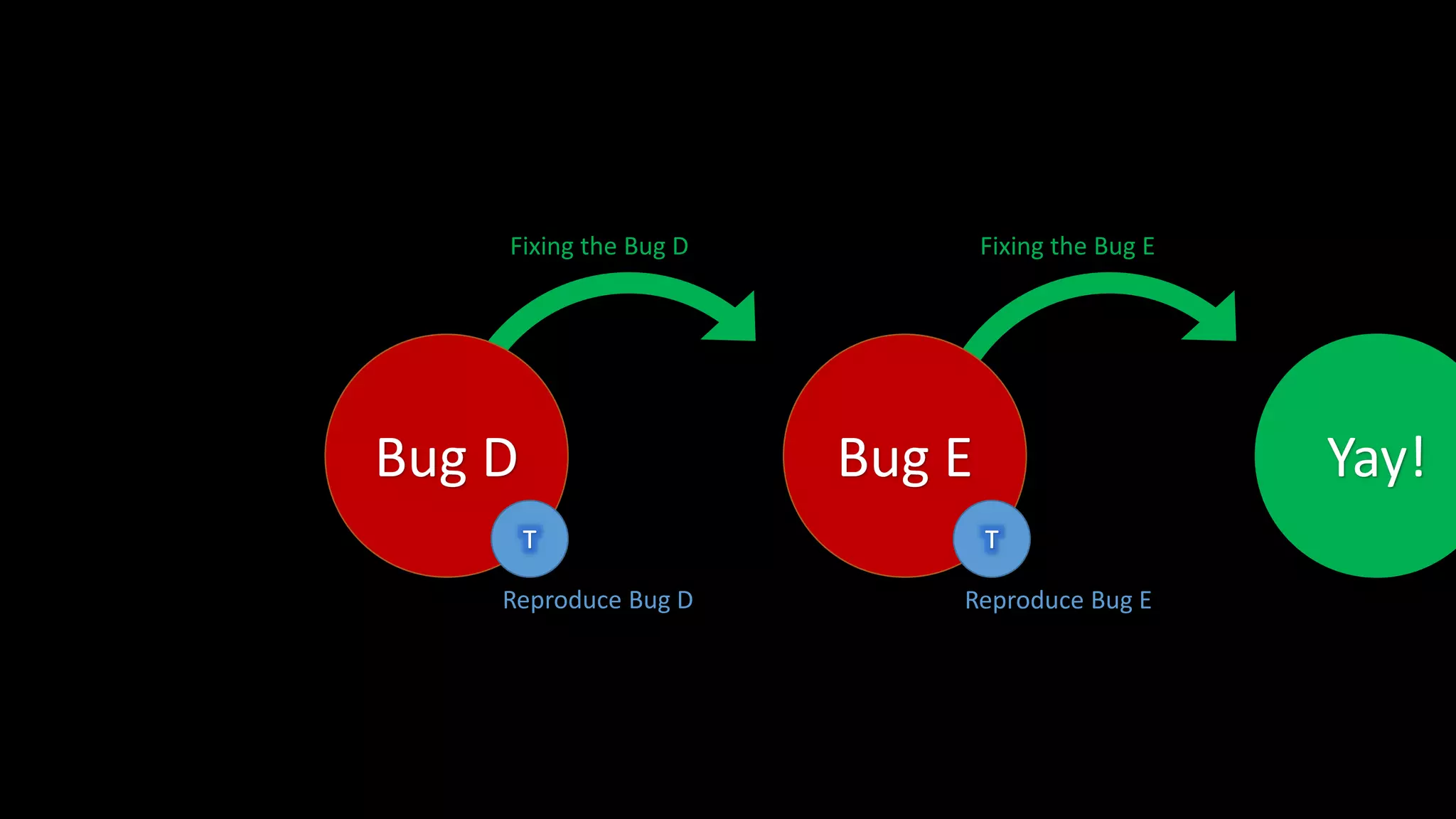 Fixing the Bug D

Bug D

T

Reproduce Bug D

Fixing the Bug E

Bug E

T

Reproduce Bug E

Yay!